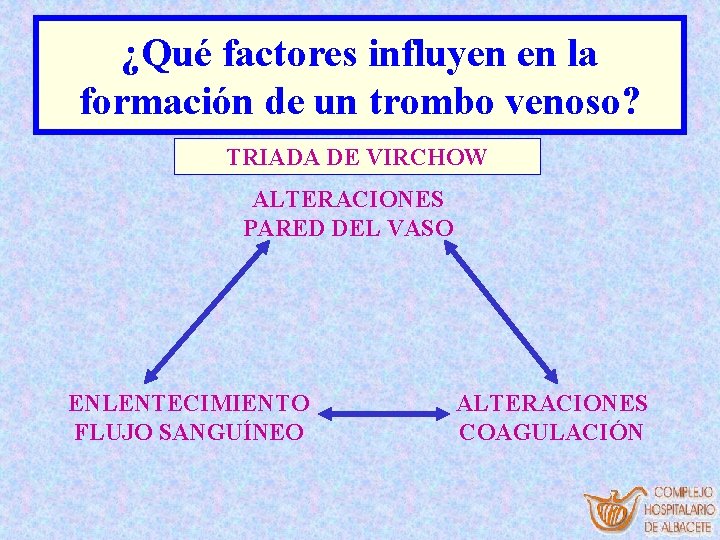 ¿Qué factores influyen en la formación de un trombo venoso?

TRIADA DE VIRCHOW

ALTERACIONES PARED DEL VASO

ENLENTECIMIENTO FLUJO SANGUÍNEO

ALTERACIONES COAGULACIÓN

COMPLEJO HOSPITALARIO DE ALBACETE